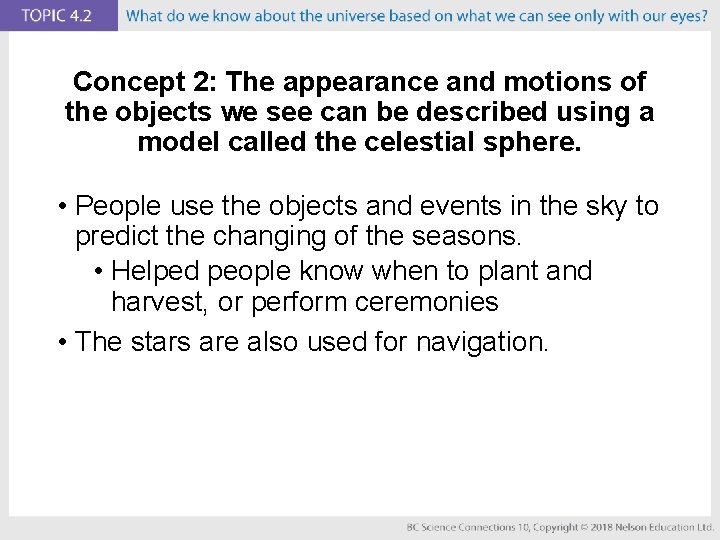 TOPIC 4.2 What do we know about the universe based on what we can see only with our eyes?

Concept 2: The appearance and motions of the objects we see can be described using a model called the celestial sphere.

• People use the objects and events in the sky to predict the changing of the seasons.
• Helped people know when to plant and harvest, or perform ceremonies
• The stars are also used for navigation.

BC Science Connections 10, Copyright © 2018 Nelson Education Ltd.